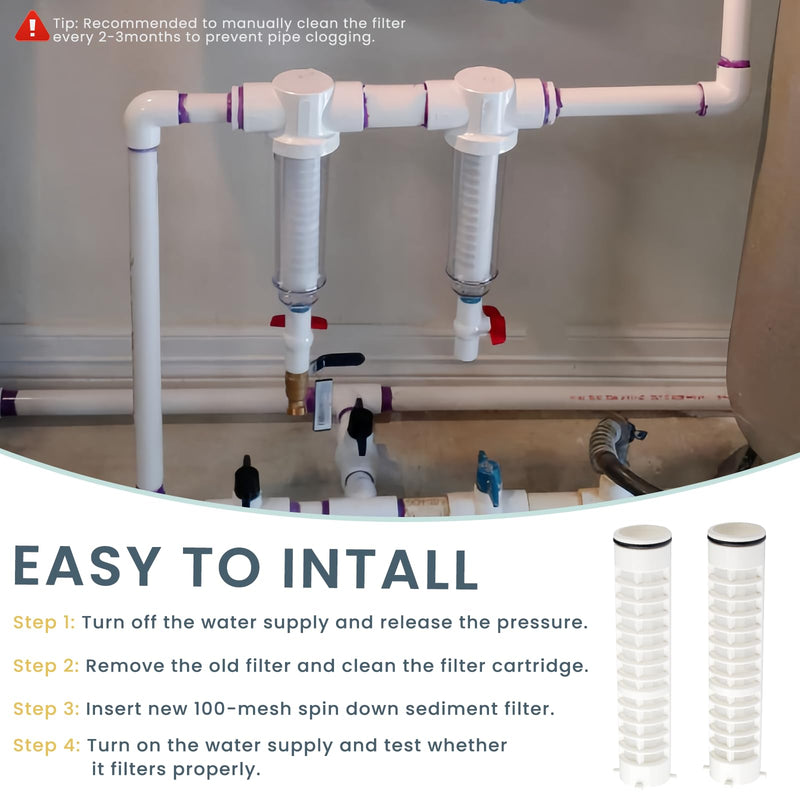 Tip: Recommended to manually clean the filter every 2-3months to prevent pipe clogging.

EASY TO INTALL

Step 1: Turn off the water supply and release the pressure.

Step 2: Remove the old filter and clean the filter cartridge.

Step 3: Insert new 100-mesh spin down sediment filter.

Step 4: Turn on the water supply and test whether it filters properly.